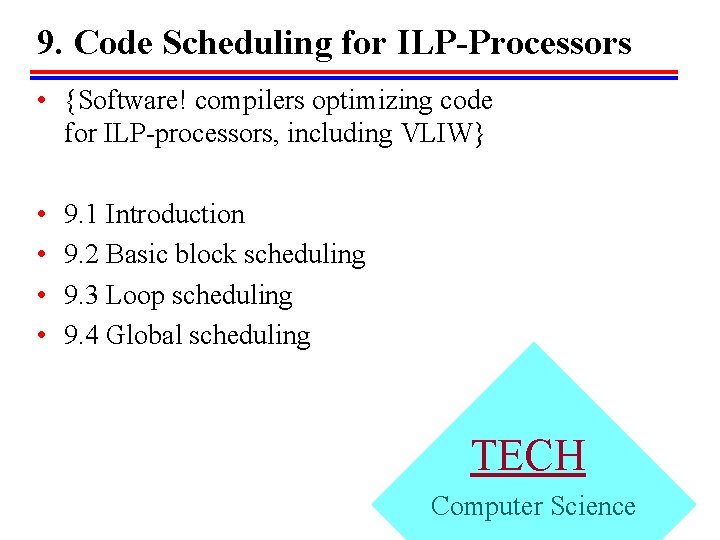 9. Code Scheduling for ILP-Processors

• {Software! compilers optimizing code for ILP-processors, including VLIW}

• 9.1 Introduction
• 9.2 Basic block scheduling
• 9.3 Loop scheduling
• 9.4 Global scheduling

TECH
Computer Science